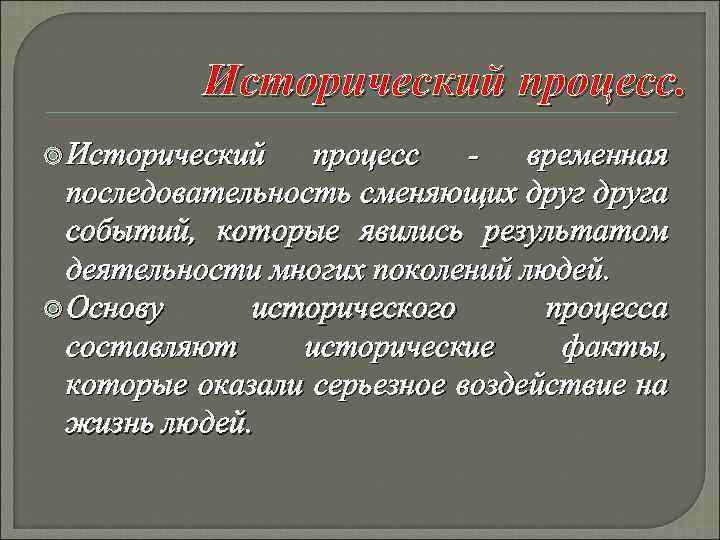 Исторический процесс.

Исторический процесс - временная последовательность сменяющих друг друга событий, которые явились результатом деятельности многих поколений людей.

Основу исторического процесса составляют исторические факты, которые оказали серьезное воздействие на жизнь людей.